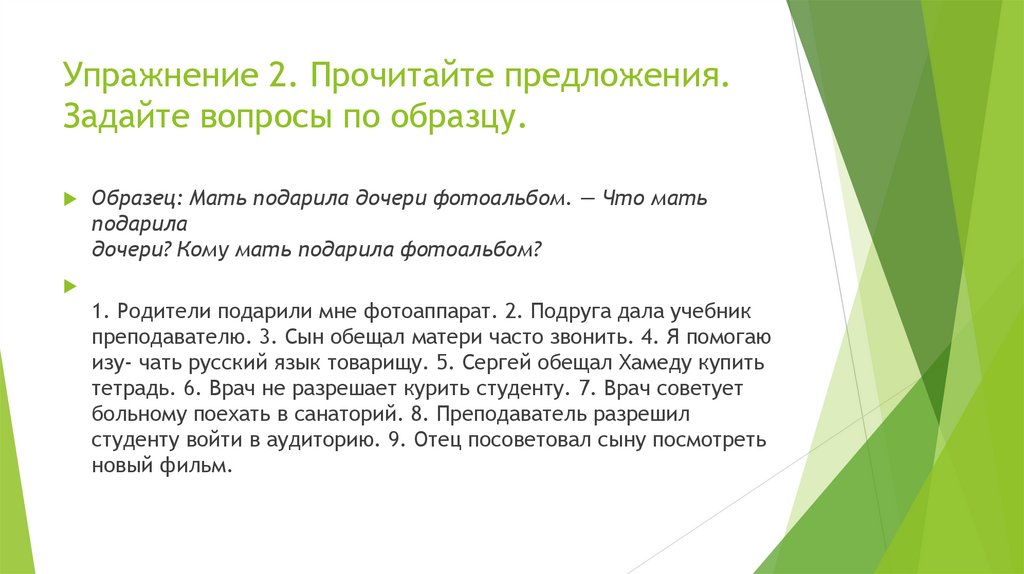 Упражнение 2. Прочитайте предложения. Задайте вопросы по образцу.

Образец: Мать подарила дочери фотоальбом. — Что мать подарила
дочери? Кому мать подарила фотоальбом?

1. Родители подарили мне фотоаппарат. 2. Подруга дала учебник преподавателю. 3. Сын обещал матери часто звонить. 4. Я помогаю изу- чать русский язык товарищу. 5. Сергей обещал Хамеду купить тетрадь. 6. Врач не разрешает курить студенту. 7. Врач советует больному поехать в санаторий. 8. Преподаватель разрешил студенту войти в аудиторию. 9. Отец посоветовал сыну посмотреть новый фильм.